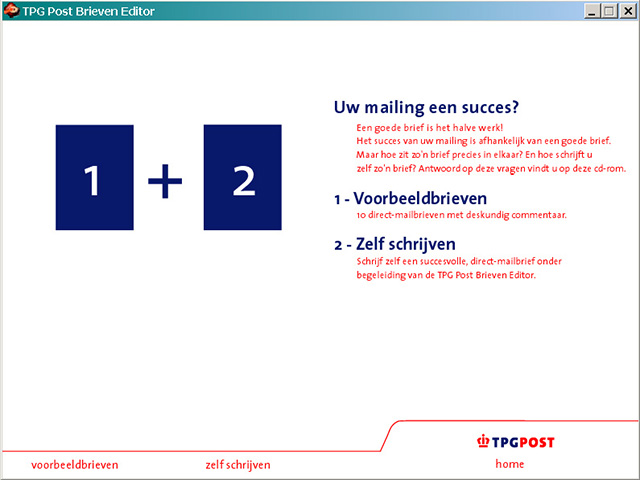 TPG Post Brieven Editor

1 + 2

Uw mailing een succes?

Een goede brief is het halve werk!
Het succes van uw mailing is afhankelijk van een goede brief.
Maar hoe zit zo'n brief precies in elkaar? En hoe schrijft u zelf zo'n brief? Antwoord op deze vragen vindt u op deze cd-rom.

1 - Voorbeeldbrieven
10 direct-mailbrieven met deskundig commentaar.

2 - Zelf schrijven
Schrijf zelf een succesvolle, direct-mailbrief onder begeleiding van de TPG Post Brieven Editor.

TPGPOST

voorbeeldbrieven zelf schrijven home